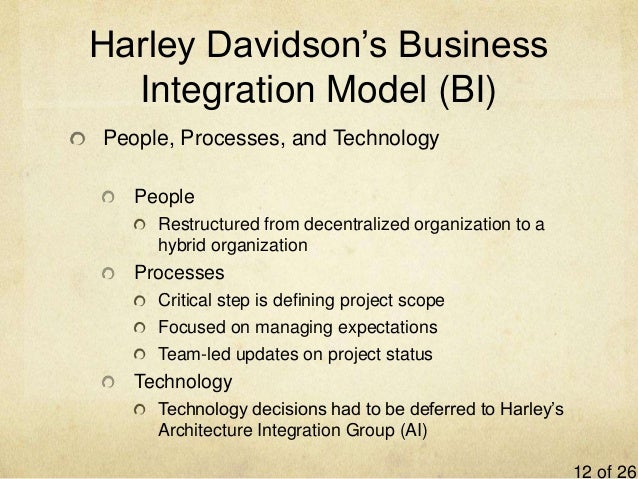 Harley Davidson's Business Integration Model (BI)

People, Processes, and Technology

People

Restructured from decentralized organization to a hybrid organization

Processes

Critical step is defining project scope

Focused on managing expectations

Team-led updates on project status

Technology

Technology decisions had to be deferred to Harley's Architecture Integration Group (AI)

12 of 26